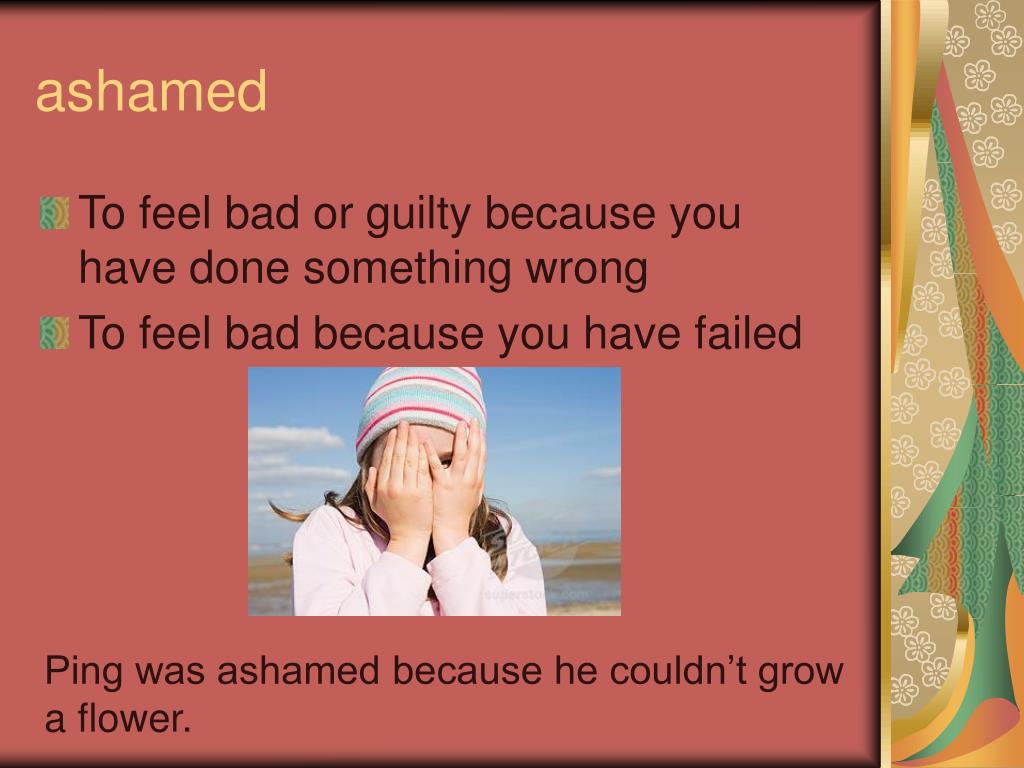 ashamed

To feel bad or guilty because you have done something wrong

To feel bad because you have failed

superstock.com

Ping was ashamed because he couldn’t grow a flower.